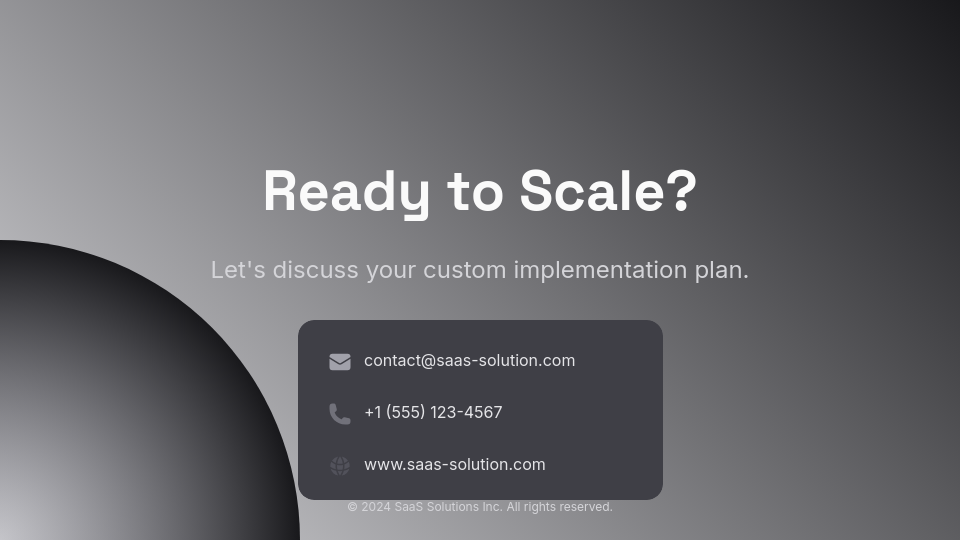 Ready to Scale?

Let's discuss your custom implementation plan.

contact@saas-solution.com

+1 (555) 123-4567

www.saas-solution.com

© 2024 SaaS Solutions Inc. All rights reserved.